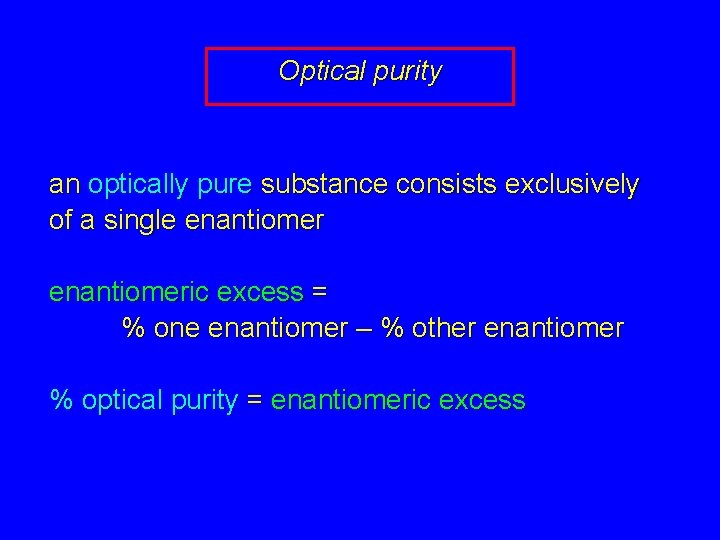 Optical purity

an optically pure substance consists exclusively of a single enantiomer

enantiomeric excess =
% one enantiomer – % other enantiomer

% optical purity = enantiomeric excess